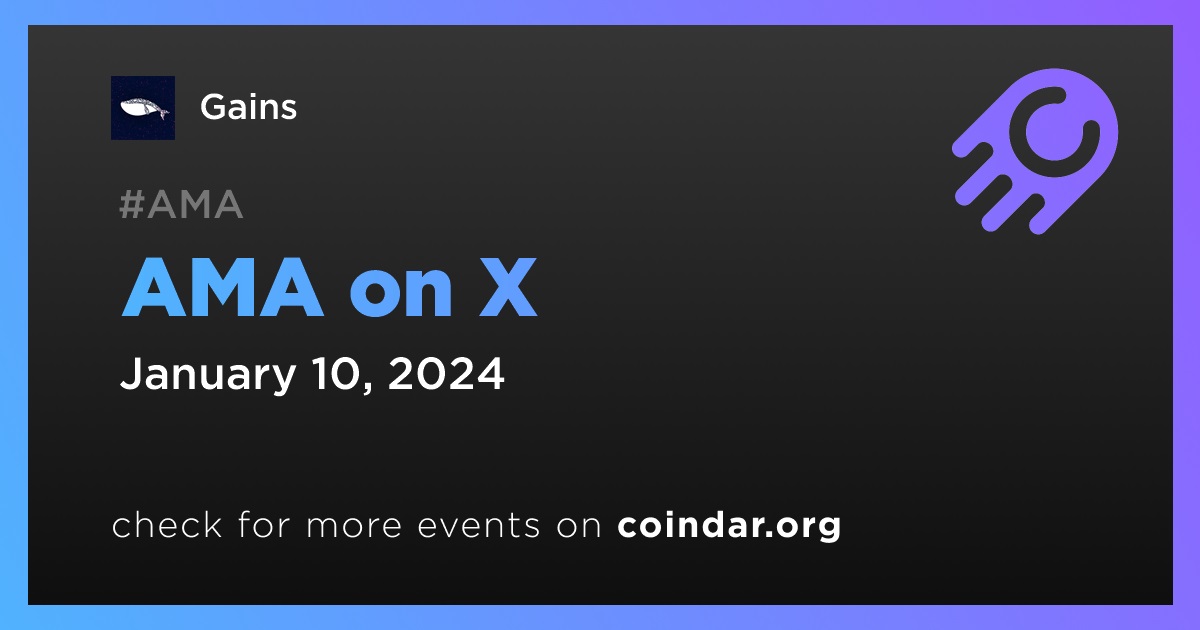 Gains

#AMA

AMA on X

January 10, 2024

check for more events on coindar.org